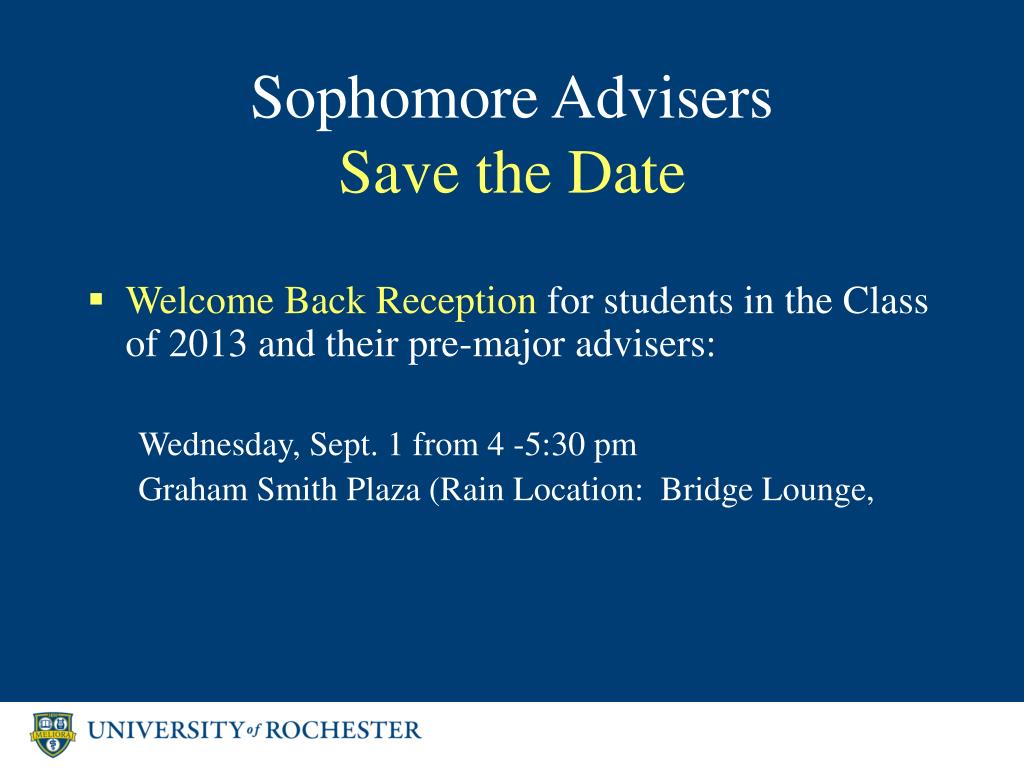 Sophomore Advisers
Save the Date

▪ Welcome Back Reception for students in the Class of 2013 and their pre-major advisers:

Wednesday, Sept. 1 from 4 -5:30 pm
Graham Smith Plaza (Rain Location:  Bridge Lounge,

MELIORA
UNIVERSITY of ROCHESTER